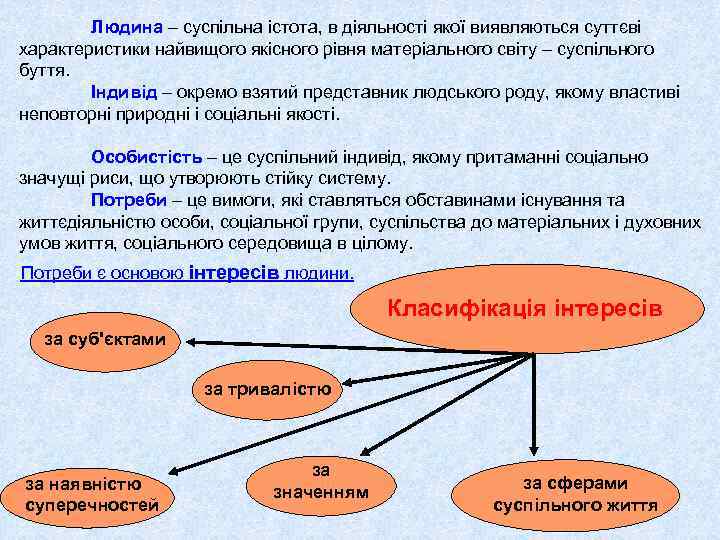 Людина – суспільна істота, в діяльності якої виявляються суттєві характеристики найвищого якісного рівня матеріального світу – суспільного буття.

Індивід – окремо взятий представник людського роду, якому властиві неповторні природні і соціальні якості.

Особистість – це суспільний індивід, якому притаманні соціально значущі риси, що утворюють стійку систему.

Потреби – це вимоги, які ставляться обставинами існування та життєдіяльністю особи, соціальної групи, суспільства до матеріальних і духовних умов життя, соціального середовища в цілому.

Потреби є основою інтересів людини.

Класифікація інтересів

за суб'єктами

за тривалістю

за наявністю суперечностей

за значенням

за сферами суспільного життя